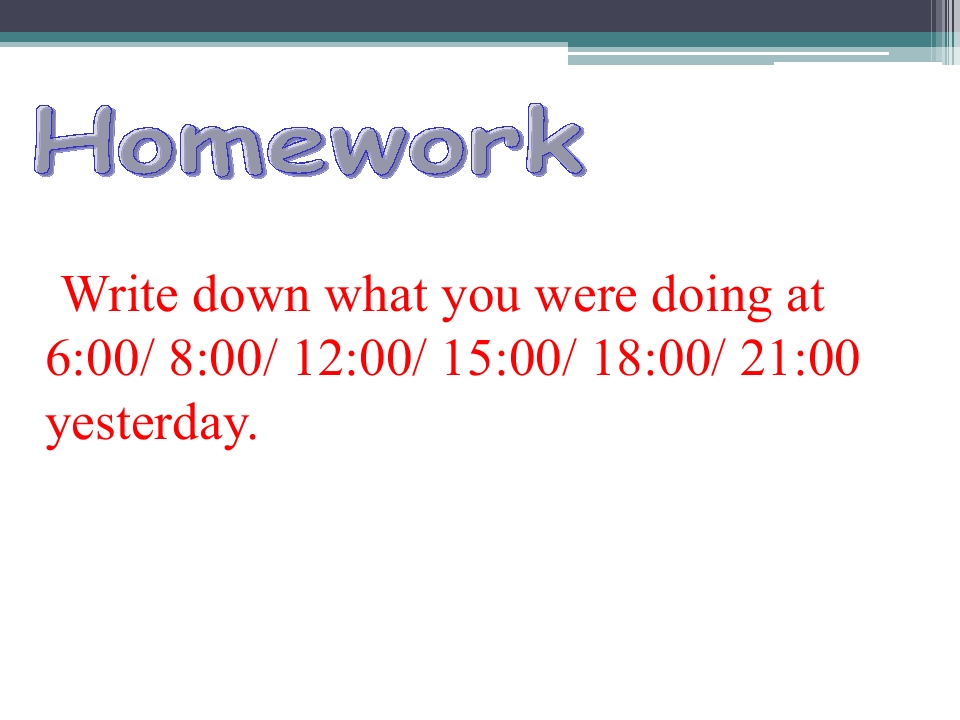 Homework

Write down what you were doing at 6:00/ 8:00/ 12:00/ 15:00/ 18:00/ 21:00 yesterday.